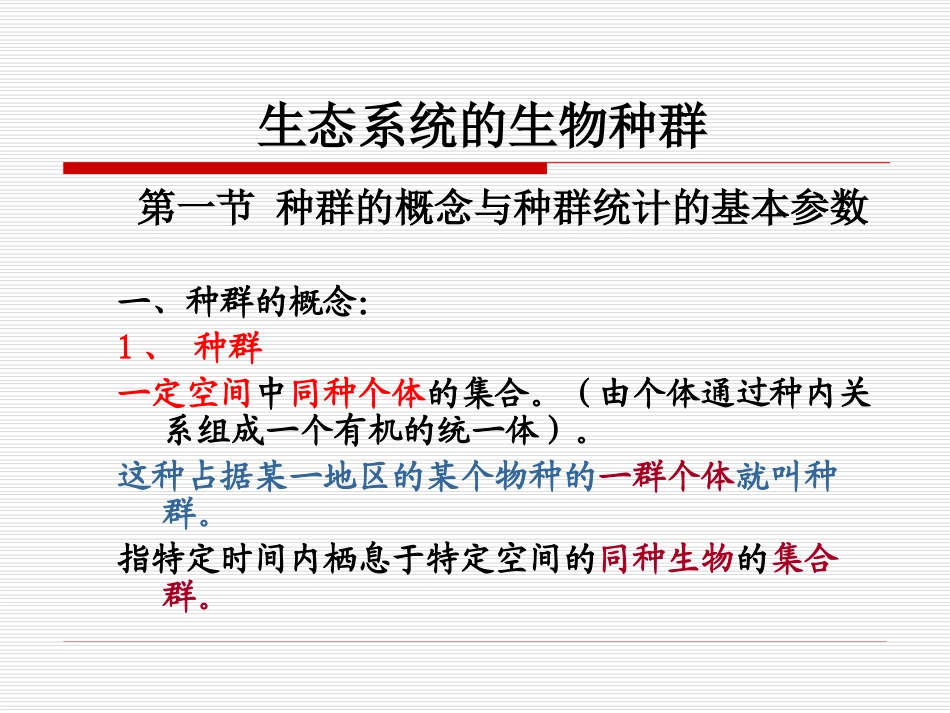 生态系统的生物种群

第一节 种群的概念与种群统计的基本参数

一、种群的概念：

1、 种群

一定空间中同种个体的集合。（由个体通过种内关系组成一个有机的统一体）。

这种占据某一地区的某个物种的一群个体就叫种群。

指特定时间内栖息于特定空间的同种生物的集合群。